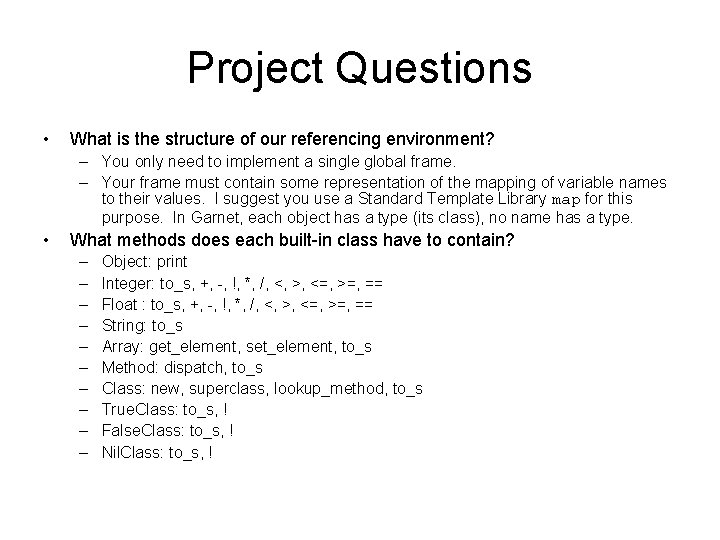 Project Questions

• What is the structure of our referencing environment?
  – You only need to implement a single global frame.
  – Your frame must contain some representation of the mapping of variable names to their values. I suggest you use a Standard Template Library map for this purpose. In Garnet, each object has a type (its class), no name has a type.
• What methods does each built-in class have to contain?
  – Object: print
  – Integer: to_s, +, -, !, *, /, <, >, <=, >=, ==
  – Float : to_s, +, -, !, *, /, <, >, <=, >=, ==
  – String: to_s
  – Array: get_element, set_element, to_s
  – Method: dispatch, to_s
  – Class: new, superclass, lookup_method, to_s
  – TrueClass: to_s, !
  – FalseClass: to_s, !
  – NilClass: to_s, !